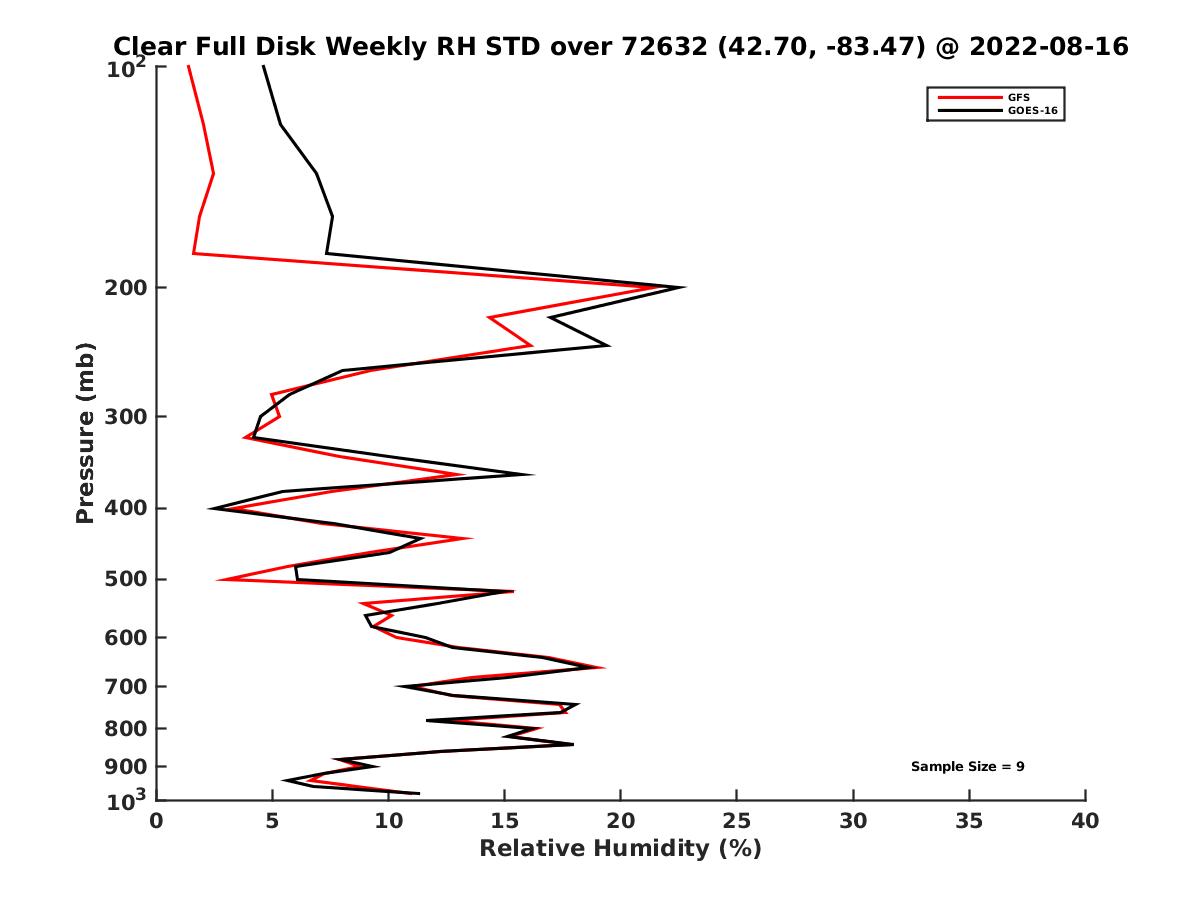 Clear Full Disk Weekly RH STD over 72632 (42.70, -83.47) @ 2022-08-16

GFS
GOES-16

Pressure (mb)

$10^2$
200
300
400
500
600
700
800
900
$10^3$

Sample Size = 9

0 5 10 15 20 25 30 35 40

Relative Humidity (%)